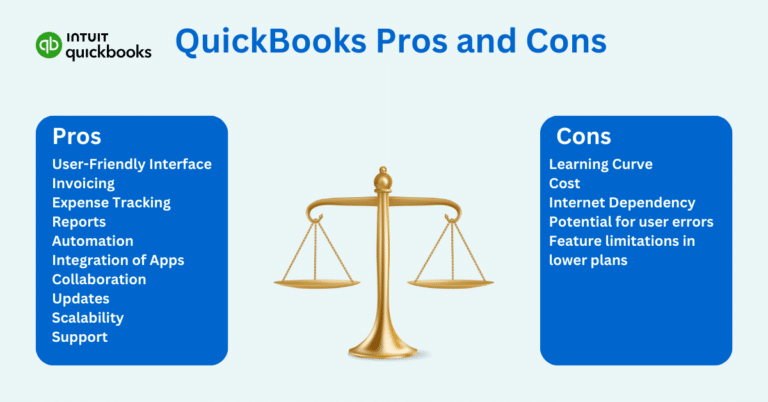 INTUIT quickbooks

QuickBooks Pros and Cons

Pros
User-Friendly Interface
Invoicing
Expense Tracking
Reports
Automation
Integration of Apps
Collaboration
Updates
Scalability
Support

Cons
Learning Curve
Cost
Internet Dependency
Potential for user errors
Feature limitations in lower plans